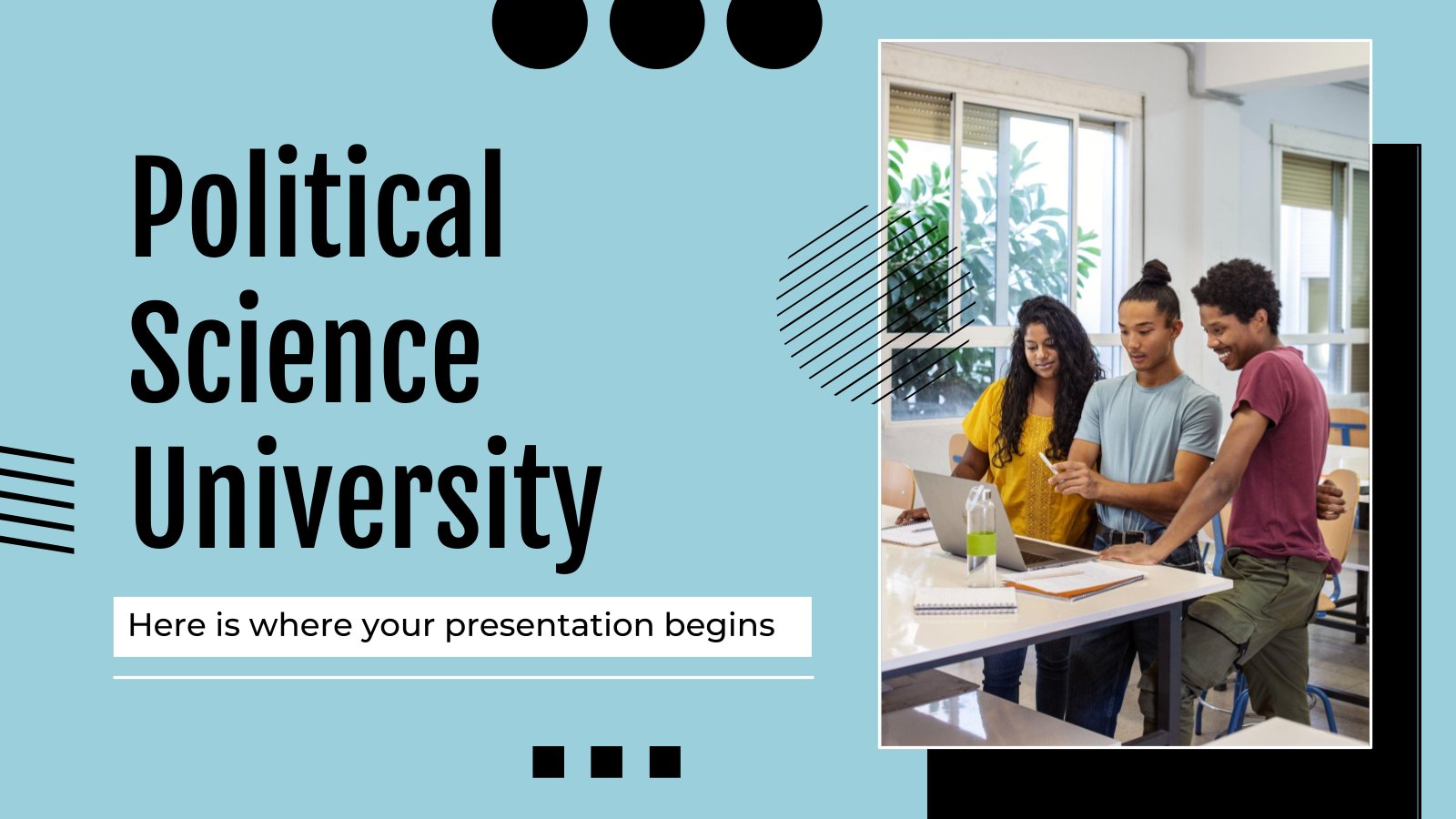 Political Science University

Here is where your presentation begins